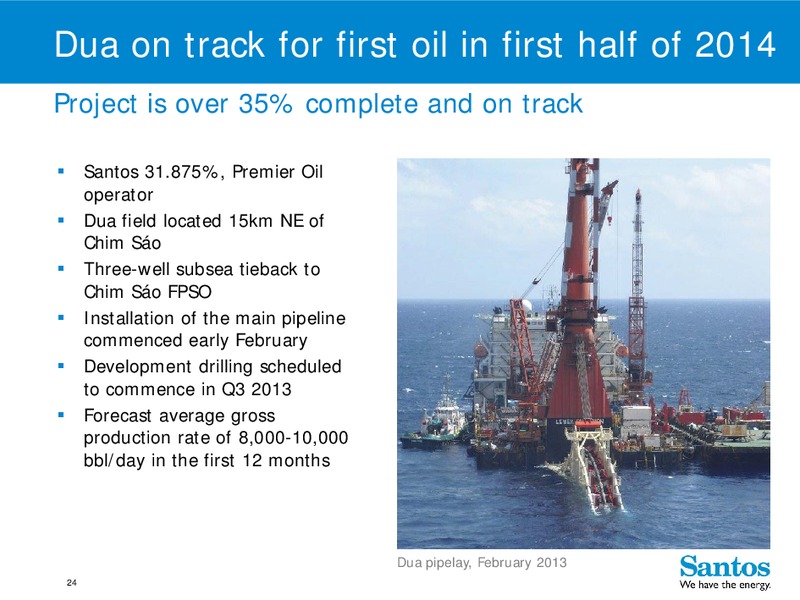 Dua on track for first oil in first half of 2014

Project is over 35% complete and on track

▪ Santos 31.875%, Premier Oil operator
▪ Dua field located 15km NE of Chim Sáo
▪ Three-well subsea tieback to Chim Sáo FPSO
▪ Installation of the main pipeline commenced early February
▪ Development drilling scheduled to commence in Q3 2013
▪ Forecast average gross production rate of 8,000-10,000 bbl/day in the first 12 months

Dua pipelay, February 2013

24

Santos
We have the energy.